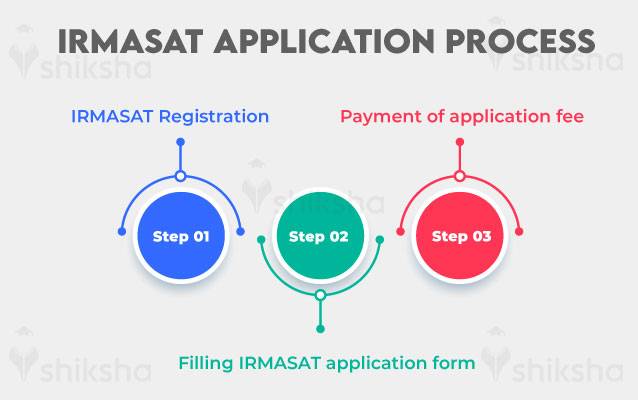 IRMASAT APPLICATION PROCESS

shiksha

shiksha

IRMASAT Registration

Payment of application fee

shiksha

Step 01

Step 02

Step 03

Filling IRMASAT application form

shiksha

shiksha